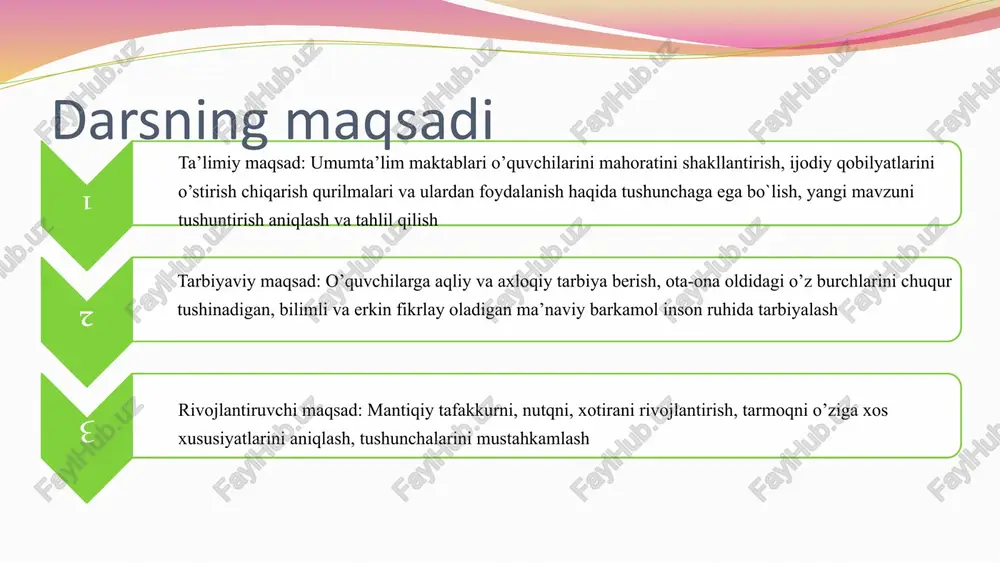 Darsning maqsadi

1

Ta’limiy maqsad: Umumta’lim maktablari o’quvchilarini mahoratini shakllantirish, ijodiy qobilyatlarini o’stirish chiqarish qurilmalari va ulardan foydalanish haqida tushunchaga ega bo`lish, yangi mavzuni tushuntirish aniqlash va tahlil qilish

2

Tarbiyaviy maqsad: O’quvchilarga aqliy va axloqiy tarbiya berish, ota-ona oldidagi o’z burchlarini chuqur tushinadigan, bilimli va erkin fikrlay oladigan ma’naviy barkamol inson ruhida tarbiyalash

3

Rivojlantiruvchi maqsad: Mantiqiy tafakkurni, nutqni, xotirani rivojlantirish, tarmoqni o’ziga xos xususiyatlarini aniqlash, tushunchalarini mustahkamlash

FaylHub.uz